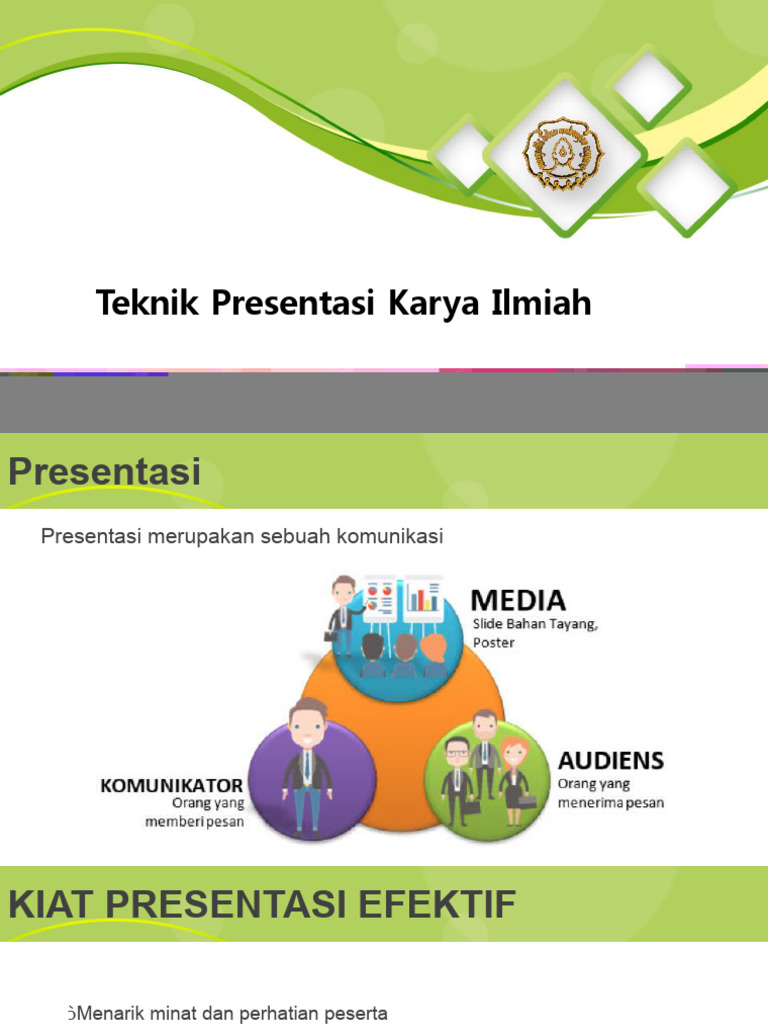 Teknik Presentasi Karya Ilmiah

Presentasi

Presentasi merupakan sebuah komunikasi

MEDIA
Slide Bahan Tayang, Poster

KOMUNIKATOR
Orang yang memberi pesan

AUDIENS
Orang yang menerima pesan

KIAT PRESENTASI EFEKTIF

Menarik minat dan perhatian peserta